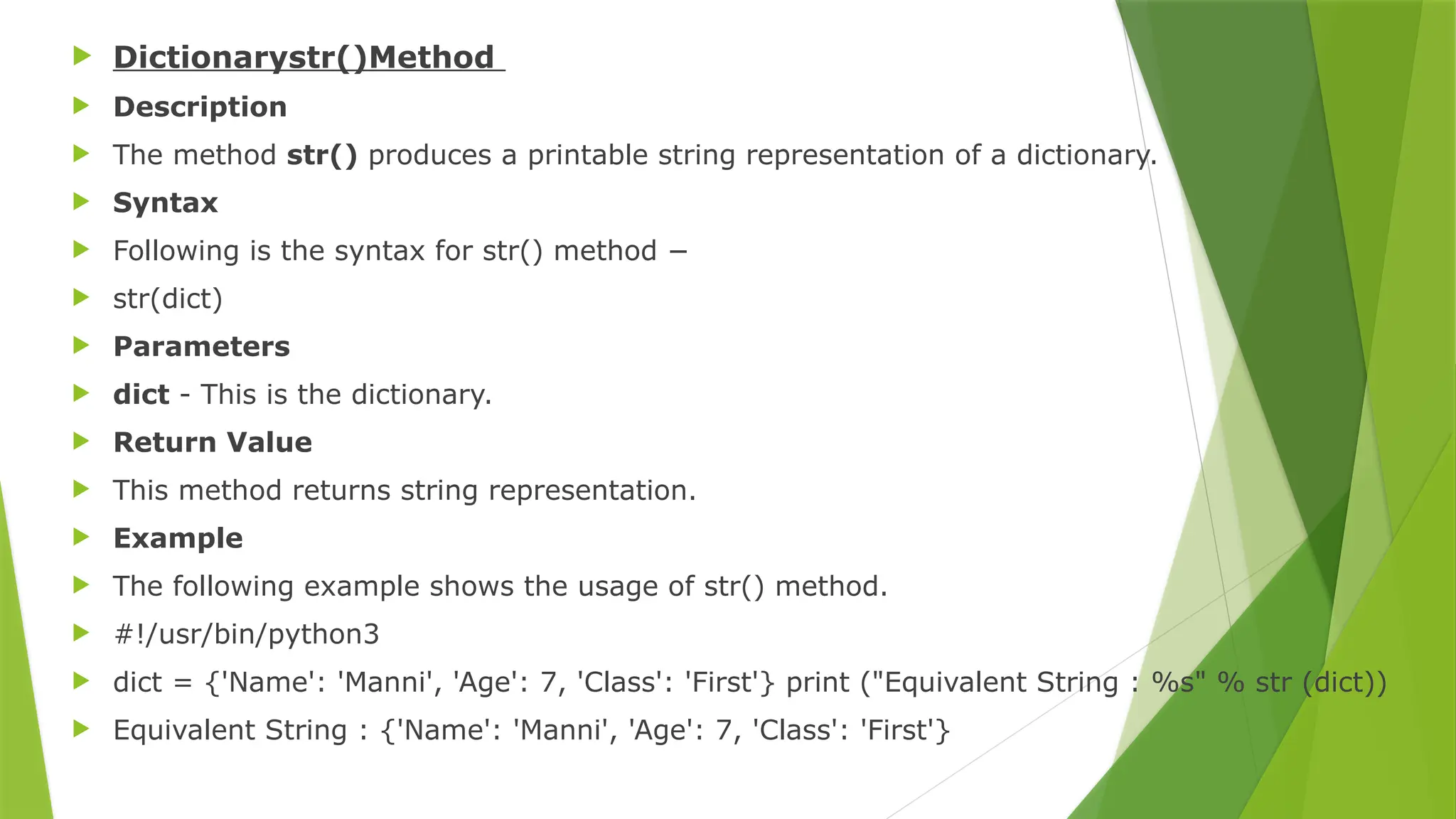 Dictionarystr()Method

Description

The method str() produces a printable string representation of a dictionary.

Syntax

Following is the syntax for str() method −

str(dict)

Parameters

dict - This is the dictionary.

Return Value

This method returns string representation.

Example

The following example shows the usage of str() method.

#!/usr/bin/python3

dict = {'Name': 'Manni', 'Age': 7, 'Class': 'First'} print ("Equivalent String : %s" % str (dict))

Equivalent String : {'Name': 'Manni', 'Age': 7, 'Class': 'First'}